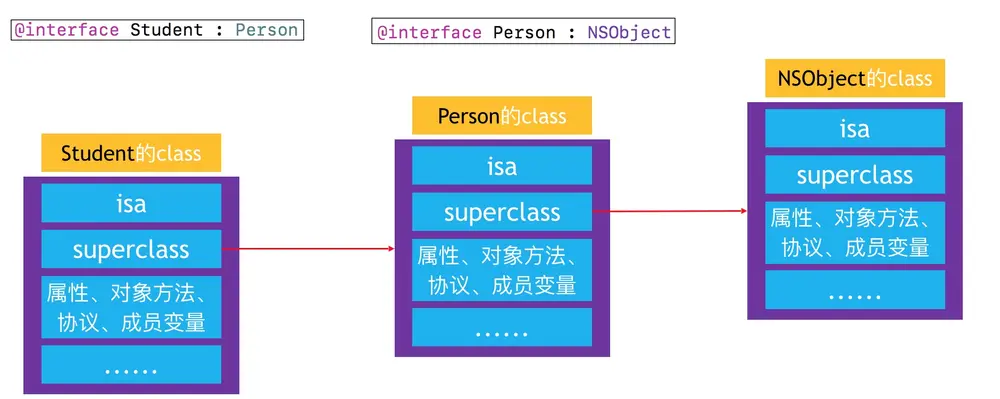 @interface Student : Person

@interface Person : NSObject

Student的class

isa

superclass

属性、对象方法、协议、成员变量

……

Person的class

isa

superclass

属性、对象方法、协议、成员变量

……

NSObject的class

isa

superclass

属性、对象方法、协议、成员变量

……